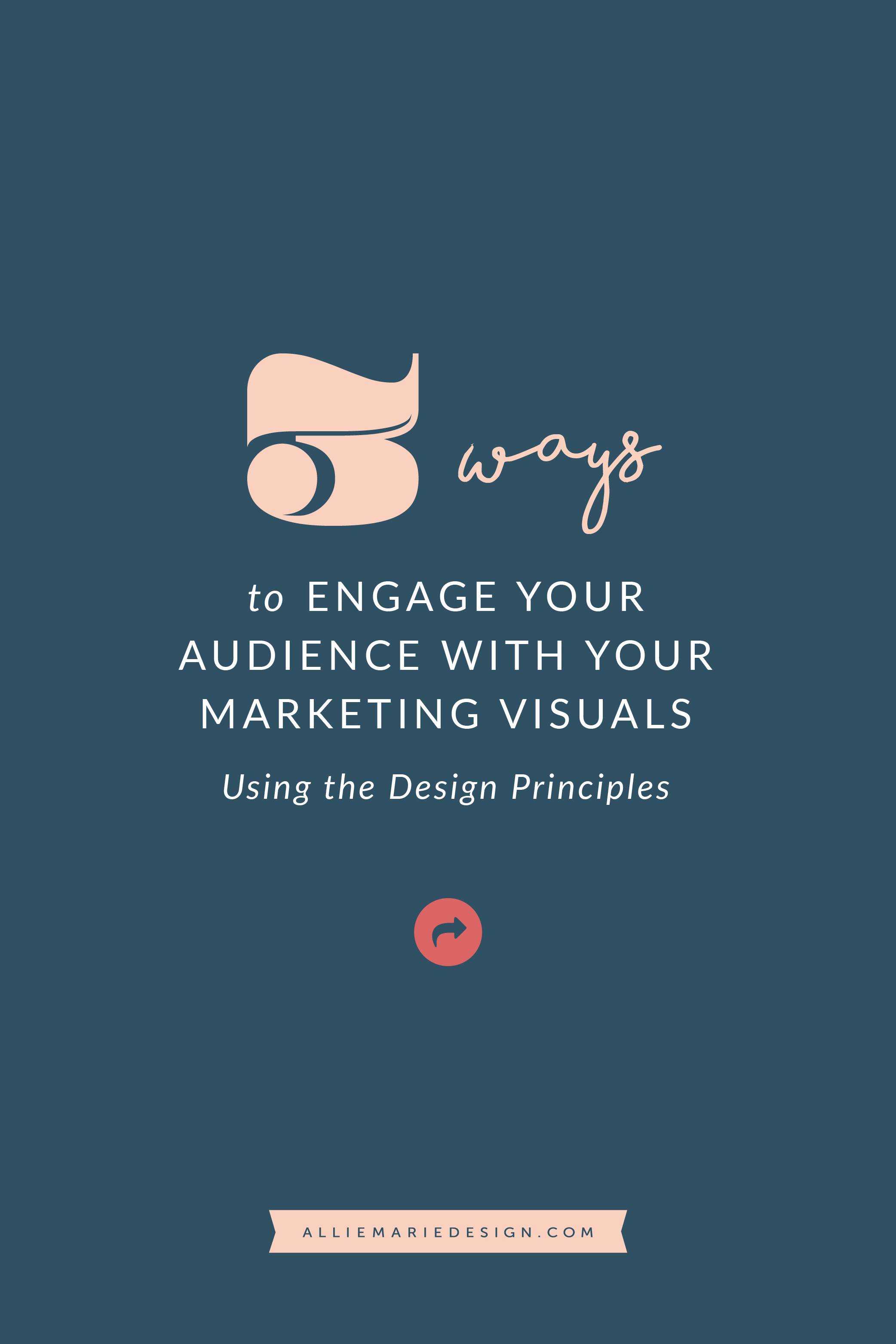 5 ways

to ENGAGE YOUR AUDIENCE WITH YOUR MARKETING VISUALS

Using the Design Principles

ALLIEMARIEDESIGN.COM